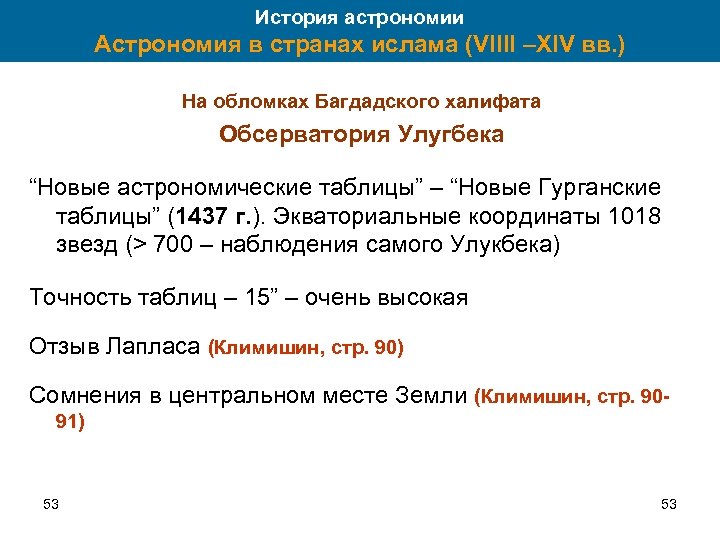 История астрономии
Астрономия в странах ислама (VIIII –XIV вв.)

На обломках Багдадского халифата
Обсерватория Улугбека

“Новые астрономические таблицы” – “Новые Гурганские таблицы” (1437 г.). Экваториальные координаты 1018 звезд (> 700 – наблюдения самого Улукбека)

Точность таблиц – 15” – очень высокая

Отзыв Лапласа (Климишин, стр. 90)

Сомнения в центральном месте Земли (Климишин, стр. 90-91)

53

53